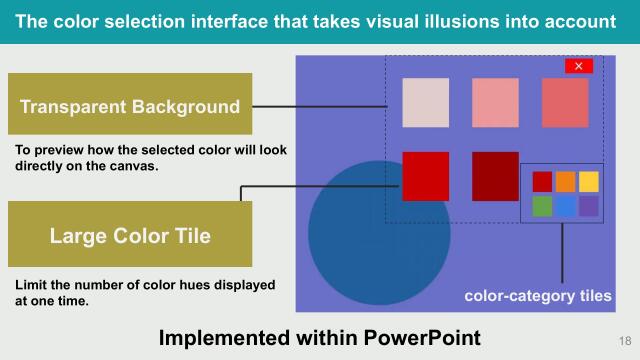 The color selection interface that takes visual illusions into account

Transparent Background

To preview how the selected color will look directly on the canvas.

Large Color Tile

Limit the number of color hues displayed at one time.

×

color-category tiles

Implemented within PowerPoint

18